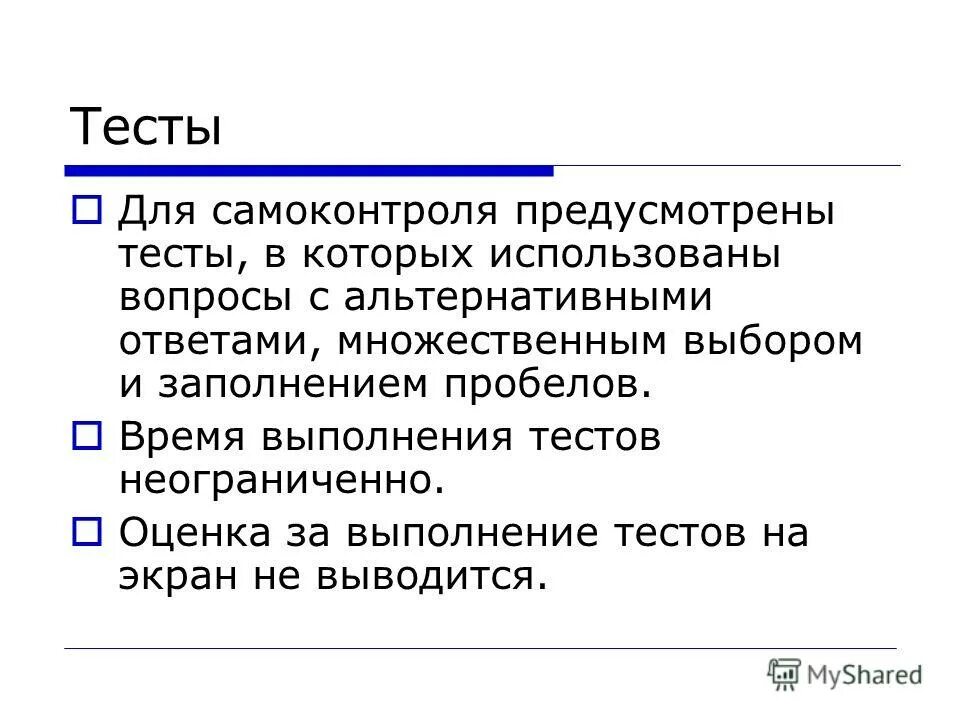 Тесты

Для самоконтроля предусмотрены тесты, в которых использованы вопросы с альтернативными ответами, множественным выбором и заполнением пробелов.

Время выполнения тестов неограниченно.

Оценка за выполнение тестов на экран не выводится.

MyShared